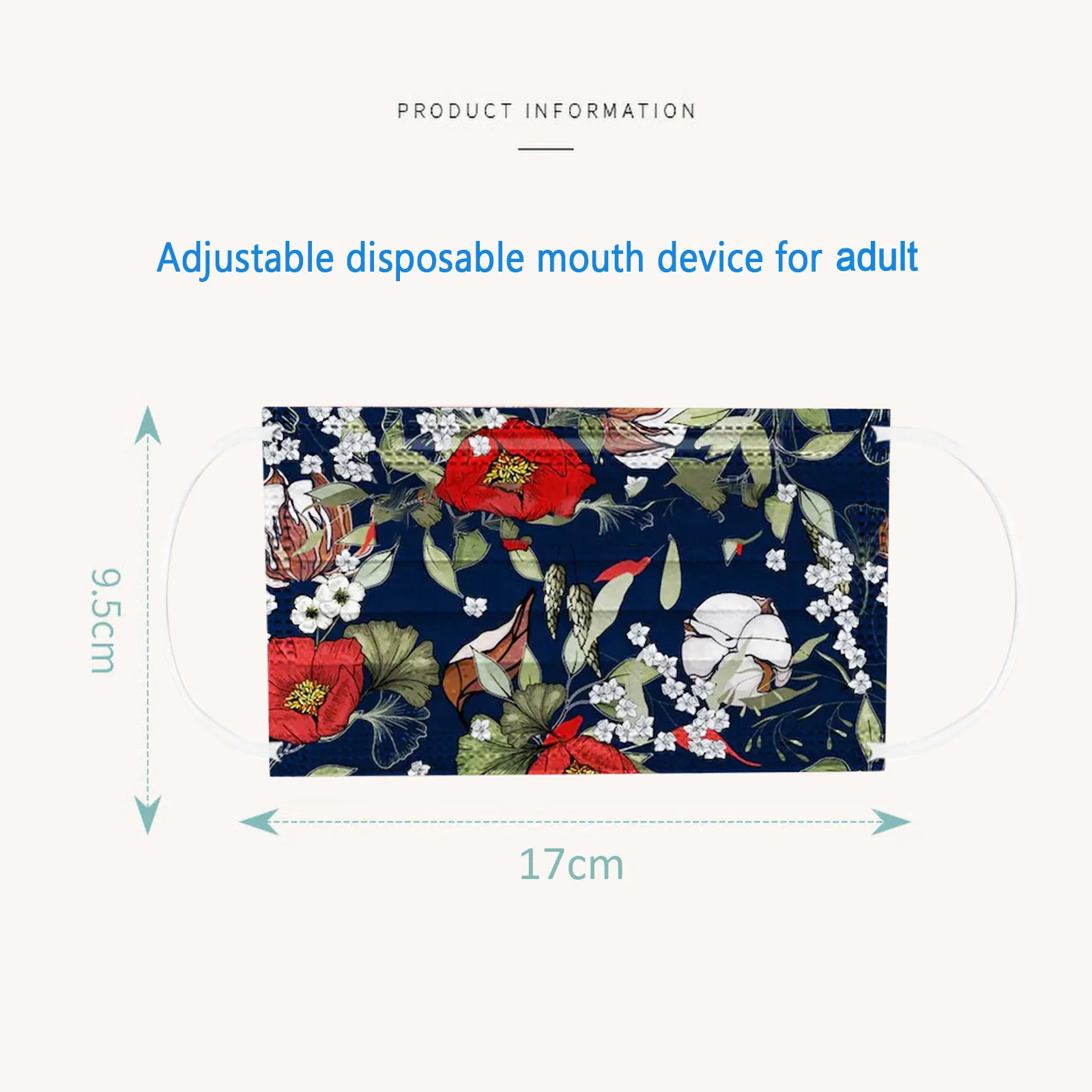 PRODUCT INFORMATION

Adjustable disposable mouth device for adult

9.5cm

17cm